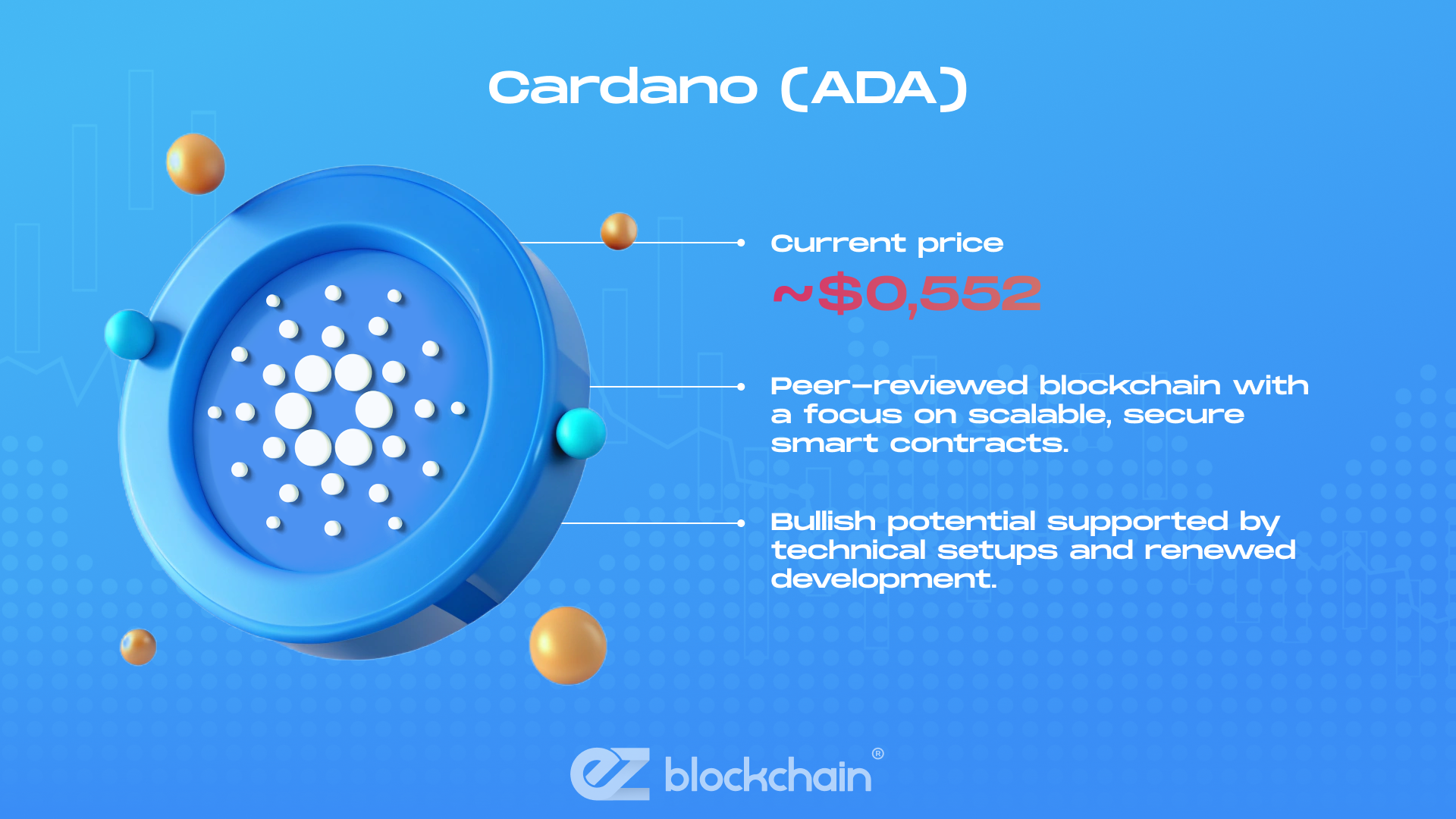 Cardano (ADA)

Current price

~$0,552

Peer-reviewed blockchain with a focus on scalable, secure smart contracts.

Bullish potential supported by technical setups and renewed development.

ez blockchain®